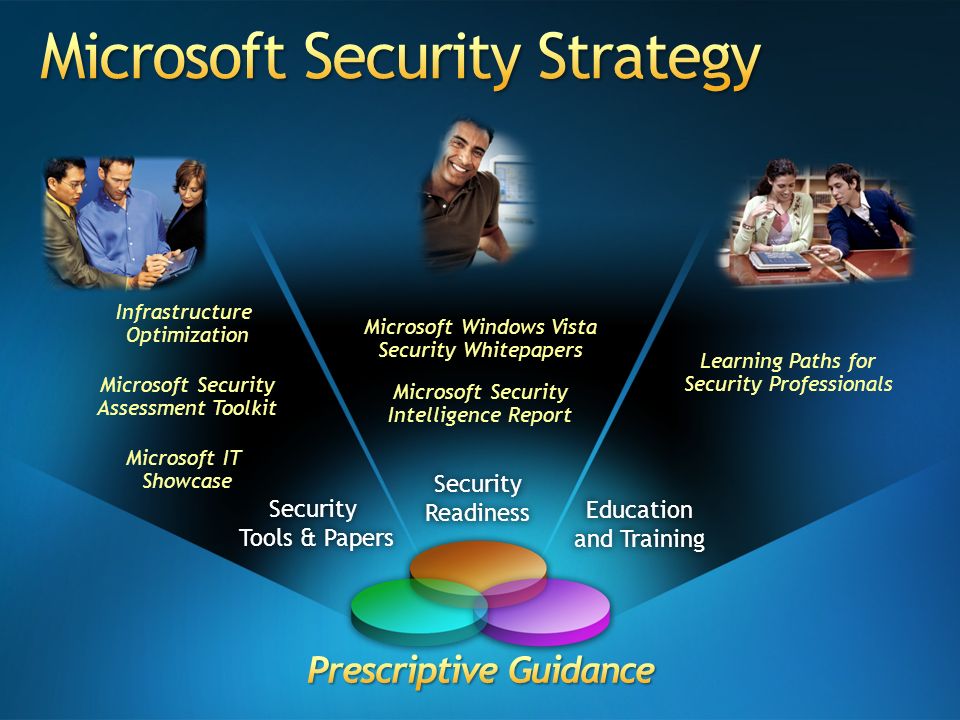 Microsoft Security Strategy

Infrastructure Optimization

Microsoft Security Assessment Toolkit

Microsoft IT Showcase

Microsoft Windows Vista Security Whitepapers

Microsoft Security Intelligence Report

Learning Paths for Security Professionals

Security Tools & Papers

Security Readiness

Education and Training

Prescriptive Guidance